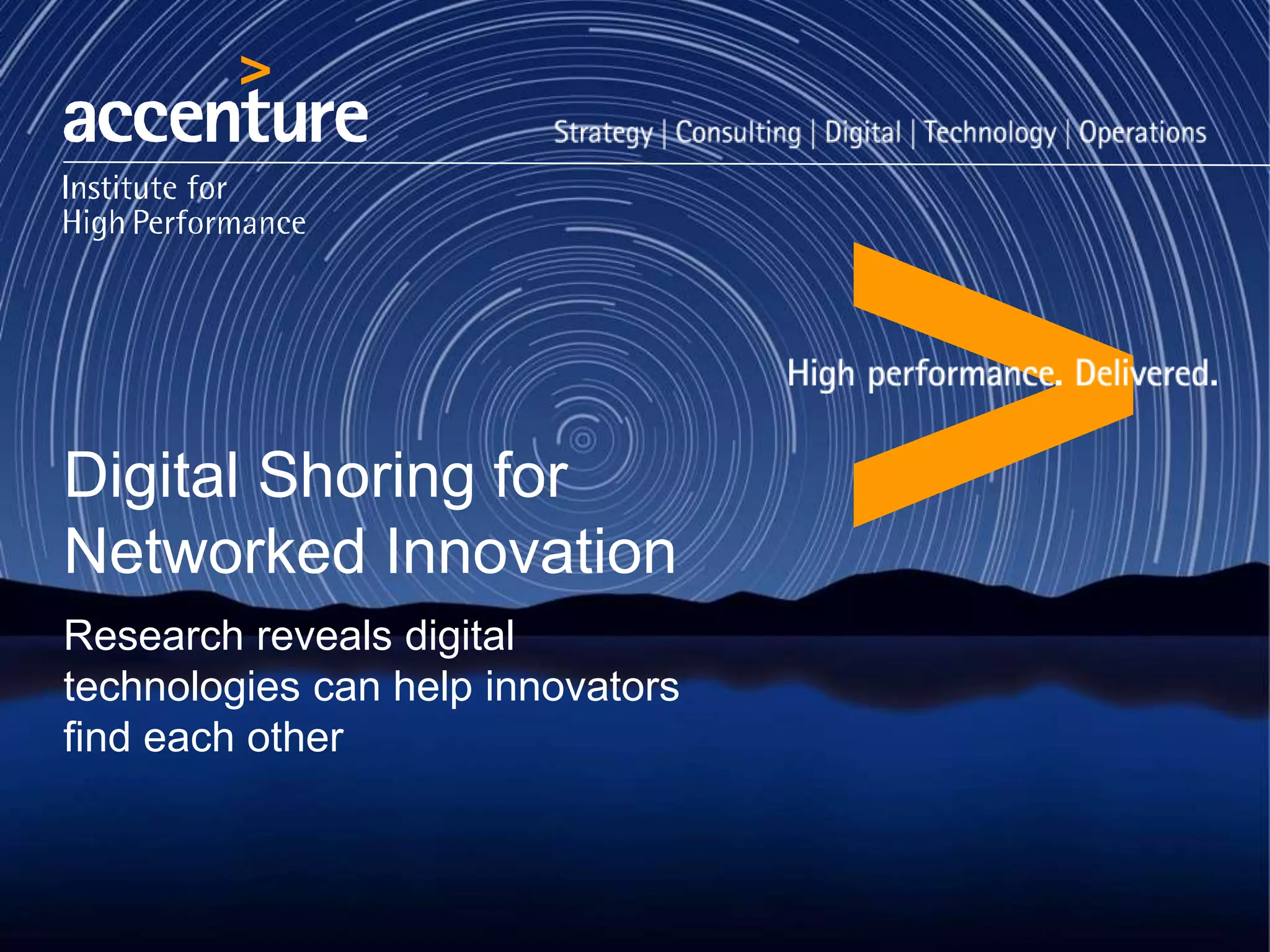 accenture

Strategy | Consulting | Digital | Technology | Operations

Institute for High Performance

High performance. Delivered.

Digital Shoring for Networked Innovation

Research reveals digital technologies can help innovators find each other